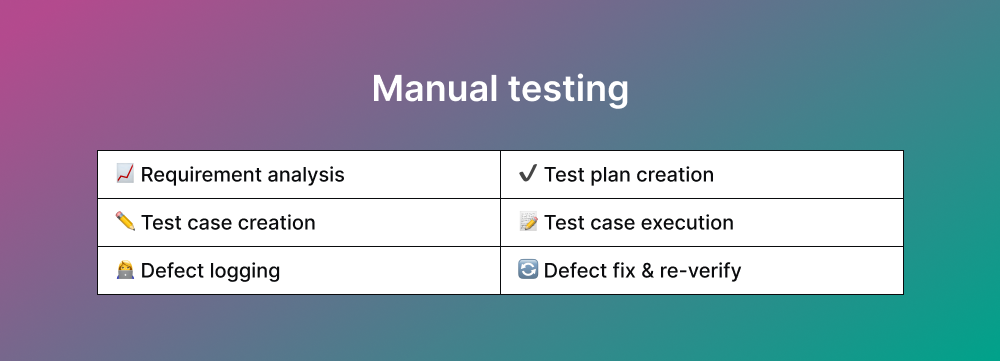 Manual testing

| 📈 Requirement analysis | ✔️ Test plan creation |
|---|---|
| ✏️ Test case creation | 📝 Test case execution |
| 🧑‍💻 Defect logging | 🔄 Defect fix & re-verify |